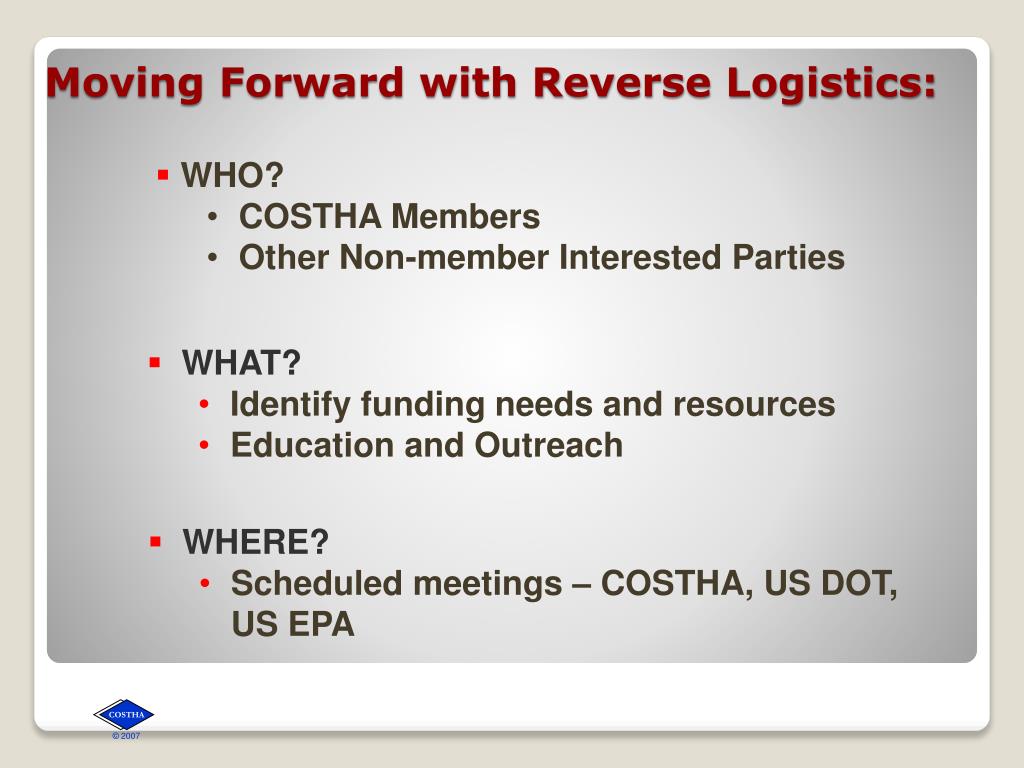 Moving Forward with Reverse Logistics:

▪ WHO?
• COSTHA Members
• Other Non-member Interested Parties

▪ WHAT?
• Identify funding needs and resources
• Education and Outreach

▪ WHERE?
• Scheduled meetings – COSTHA, US DOT, US EPA

COSTHA
© 2007